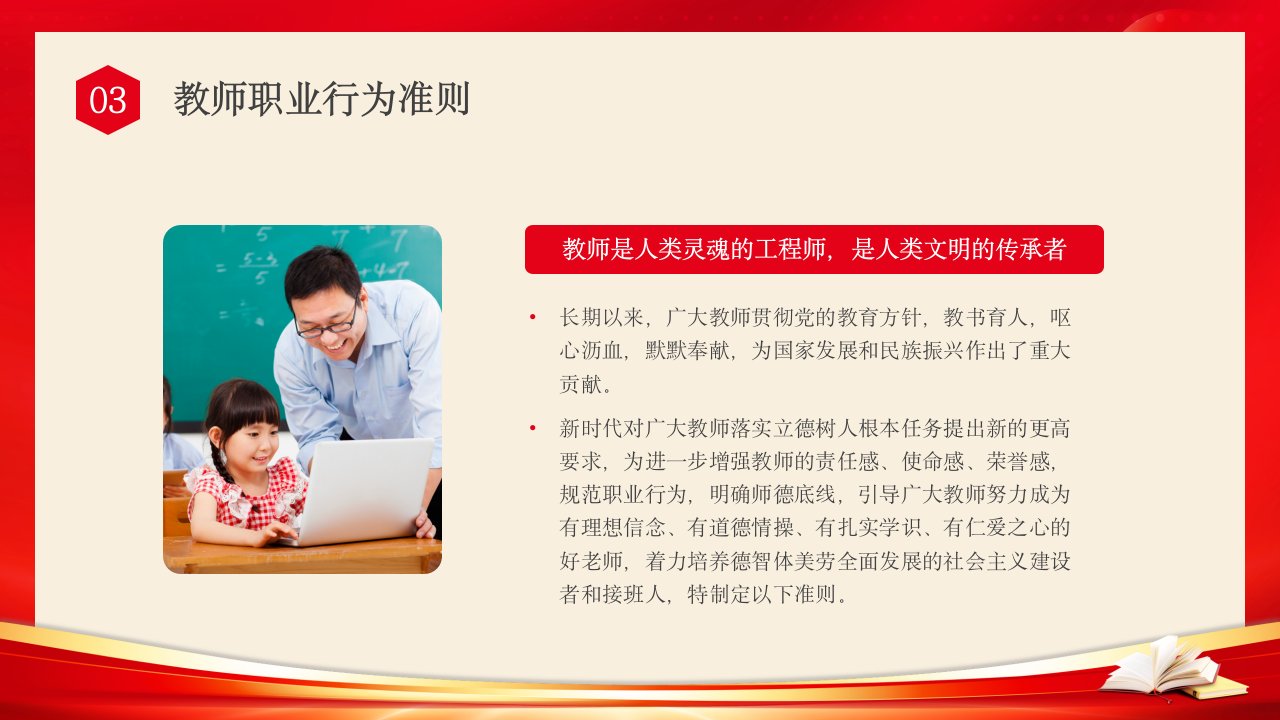 03

教师职业行为准则

教师是人类灵魂的工程师，是人类文明的传承者

• 长期以来，广大教师贯彻党的教育方针，教书育人，呕心沥血，默默奉献，为国家发展和民族振兴作出了重大贡献。

• 新时代对广大教师落实立德树人根本任务提出新的更高要求，为进一步增强教师的责任感、使命感、荣誉感，规范职业行为，明确师德底线，引导广大教师努力成为有理想信念、有道德情操、有扎实学识、有仁爱之心的好老师，着力培养德智体美劳全面发展的社会主义建设者和接班人，特制定以下准则。